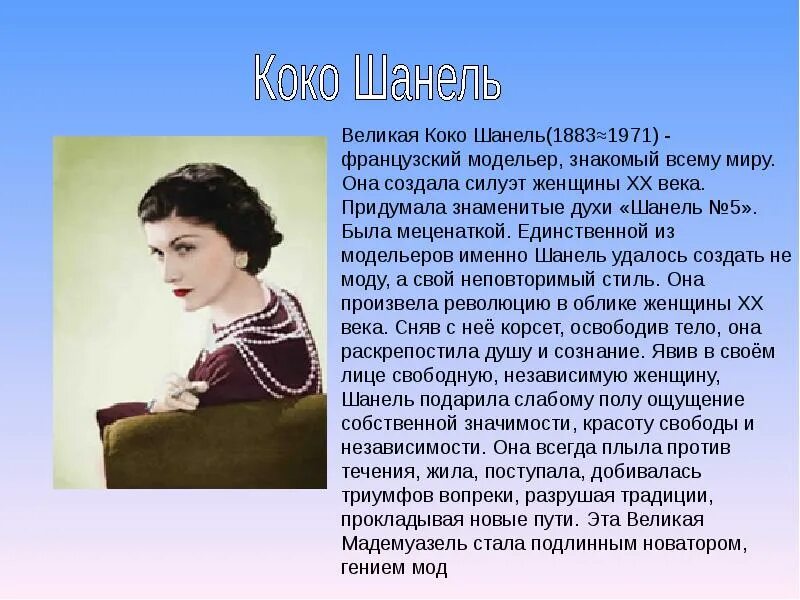 Коко Шанель

Великая Коко Шанель(1883≈1971) - французский модельер, знакомый всему миру. Она создала силуэт женщины XX века. Придумала знаменитые духи «Шанель №5». Была меценаткой. Единственной из модельеров именно Шанель удалось создать не моду, а свой неповторимый стиль. Она произвела революцию в облике женщины XX века. Сняв с неё корсет, освободив тело, она раскрепостила душу и сознание. Явив в своём лице свободную, независимую женщину, Шанель подарила слабому полу ощущение собственной значимости, красоту свободы и независимости. Она всегда плыла против течения, жила, поступала, добивалась триумфов вопреки, разрушая традиции, прокладывая новые пути. Эта Великая Мадемуазель стала подлинным новатором, гением мод